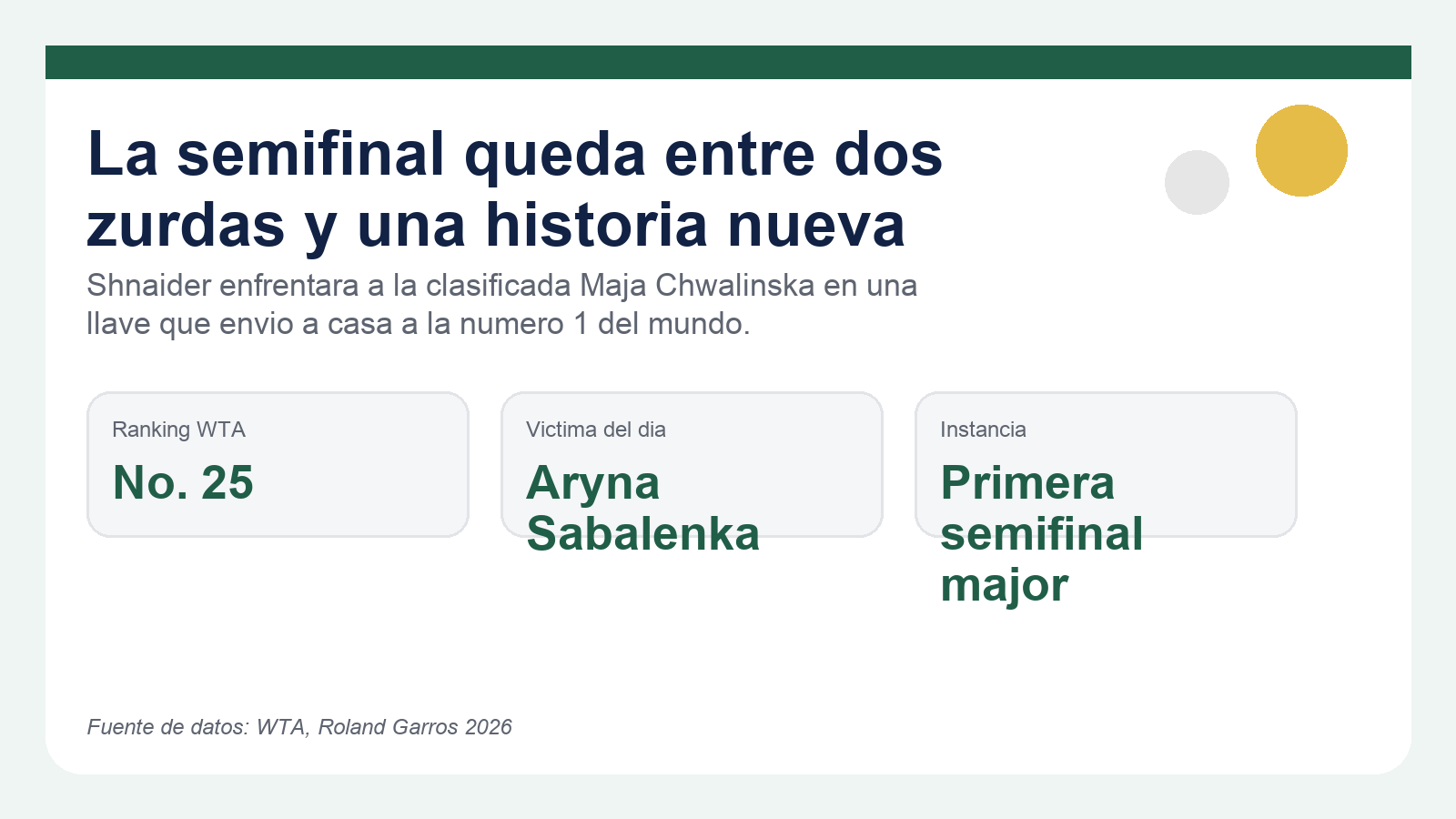 La semifinal queda entre dos zurdas y una historia nueva

Shnaider enfrentara a la clasificada Maja Chwalinska en una llave que envio a casa a la numero 1 del mundo.

Ranking WTA
No. 25

Victima del dia
Aryna Sabalenka

Instancia
Primera semifinal major

Fuente de datos: WTA, Roland Garros 2026